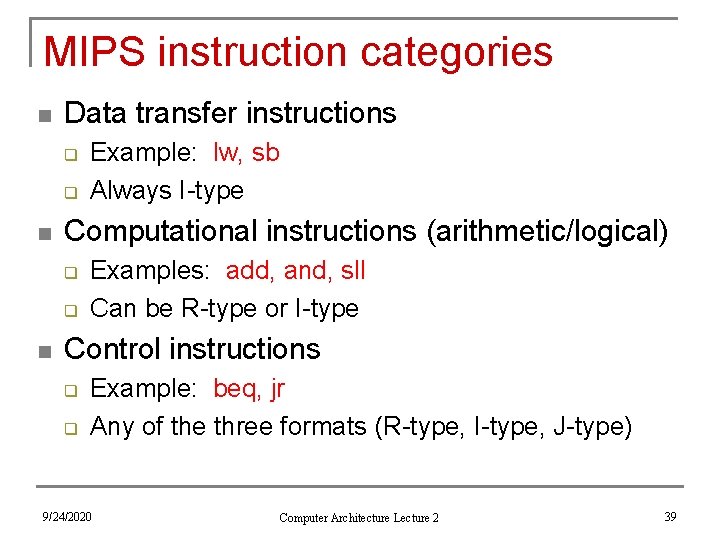 MIPS instruction categories

Data transfer instructions

Example: lw, sb

Always I-type

Computational instructions (arithmetic/logical)

Examples: add, and, sll

Can be R-type or I-type

Control instructions

Example: beq, jr

Any of the three formats (R-type, I-type, J-type)

9/24/2020 Computer Architecture Lecture 2 39